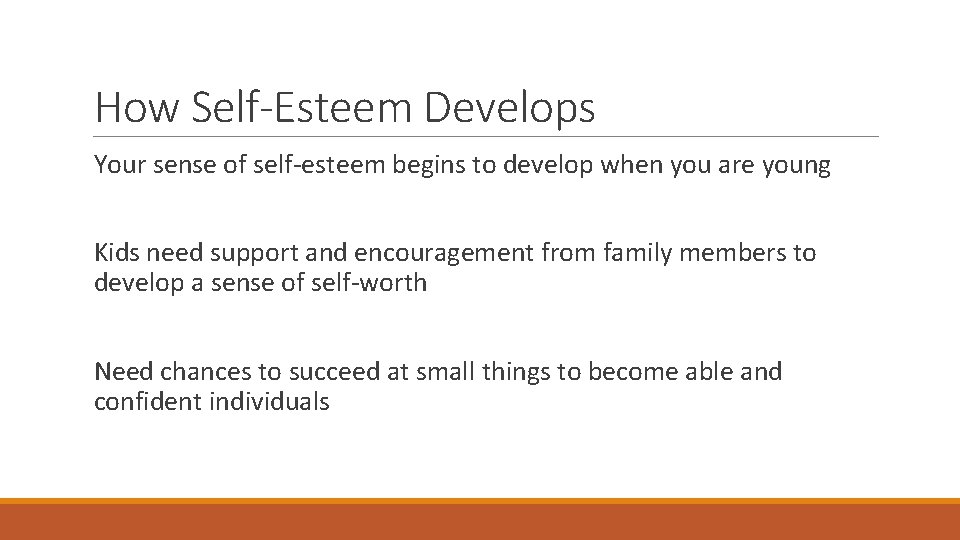 How Self-Esteem Develops

Your sense of self-esteem begins to develop when you are young

Kids need support and encouragement from family members to develop a sense of self-worth

Need chances to succeed at small things to become able and confident individuals